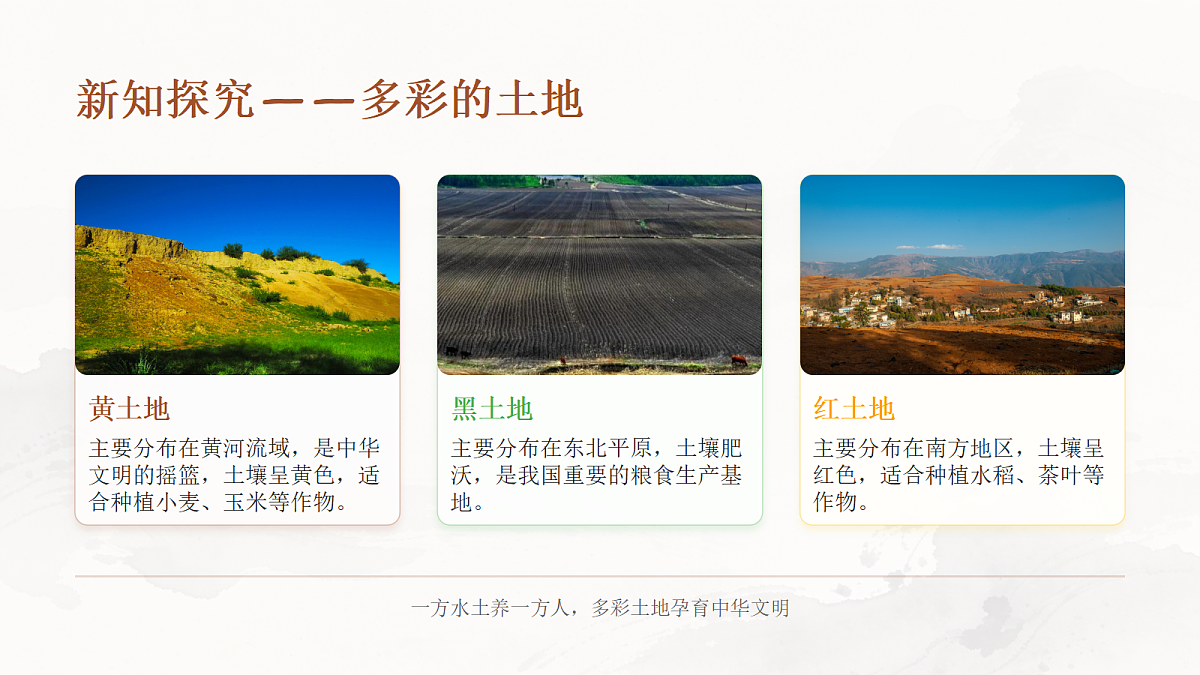 新知探究——多彩的土地

黄土地

主要分布在黄河流域，是中华文明的摇篮，土壤呈黄色，适合种植小麦、玉米等作物。

黑土地

主要分布在东北平原，土壤肥沃，是我国重要的粮食生产基地。

红土地

主要分布在南方地区，土壤呈红色，适合种植水稻、茶叶等作物。

一方水土养一方人，多彩土地孕育中华文明